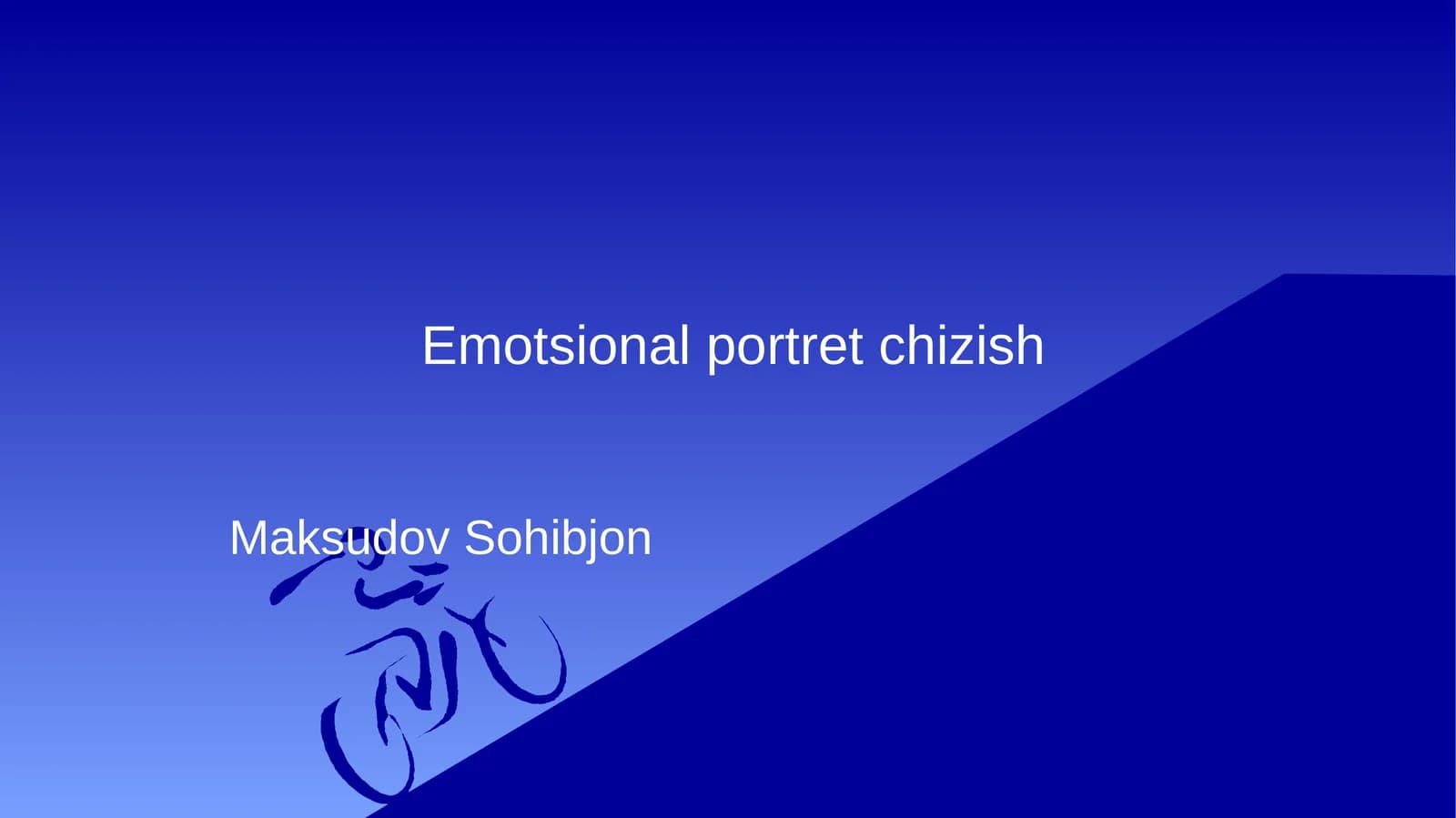 Emotsional portret chizish

Maksudov Sohibjon